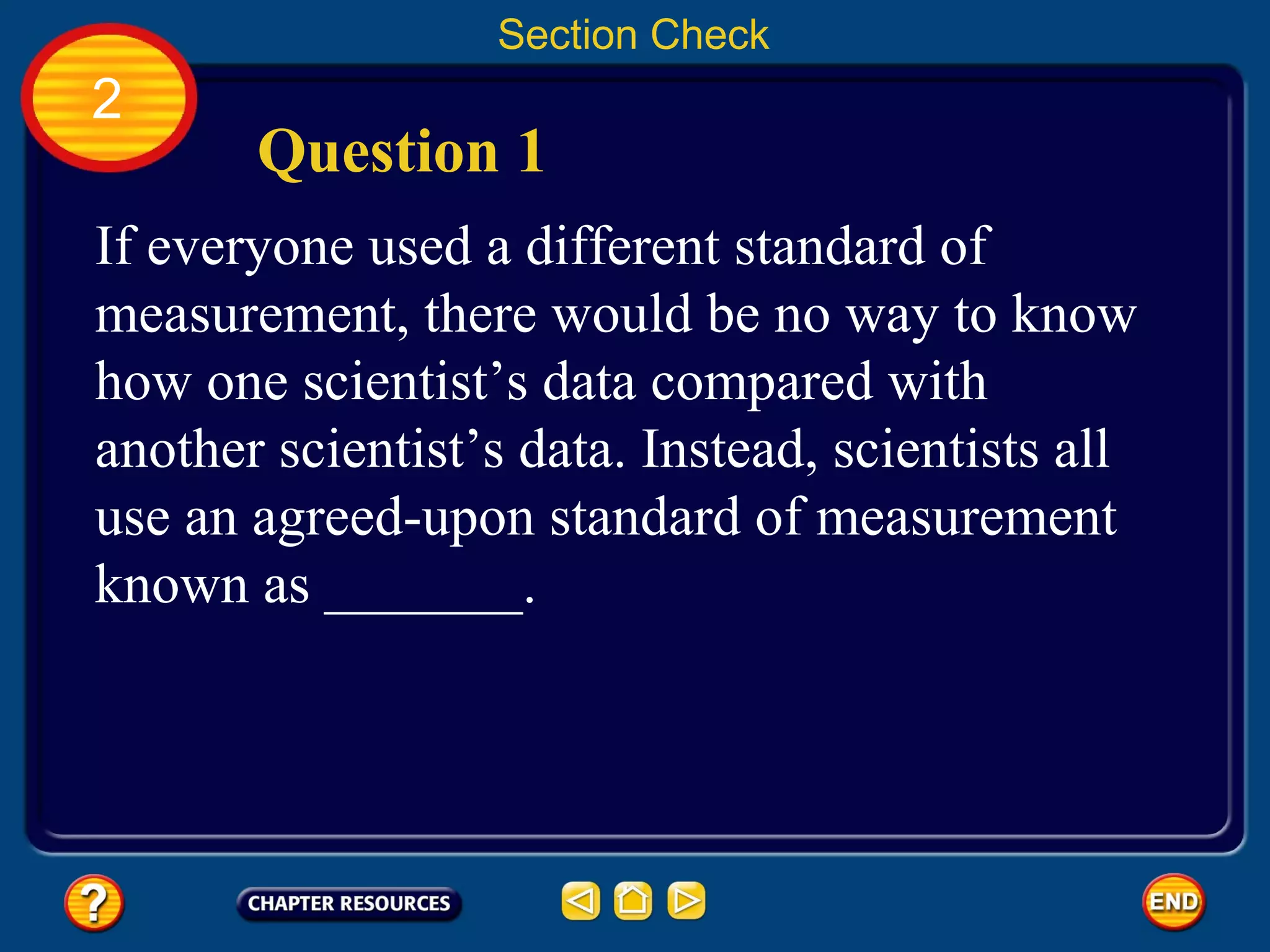 Section Check

2

Question 1

If everyone used a different standard of measurement, there would be no way to know how one scientist’s data compared with another scientist’s data. Instead, scientists all use an agreed-upon standard of measurement known as ________.

?

CHAPTER RESOURCES

END